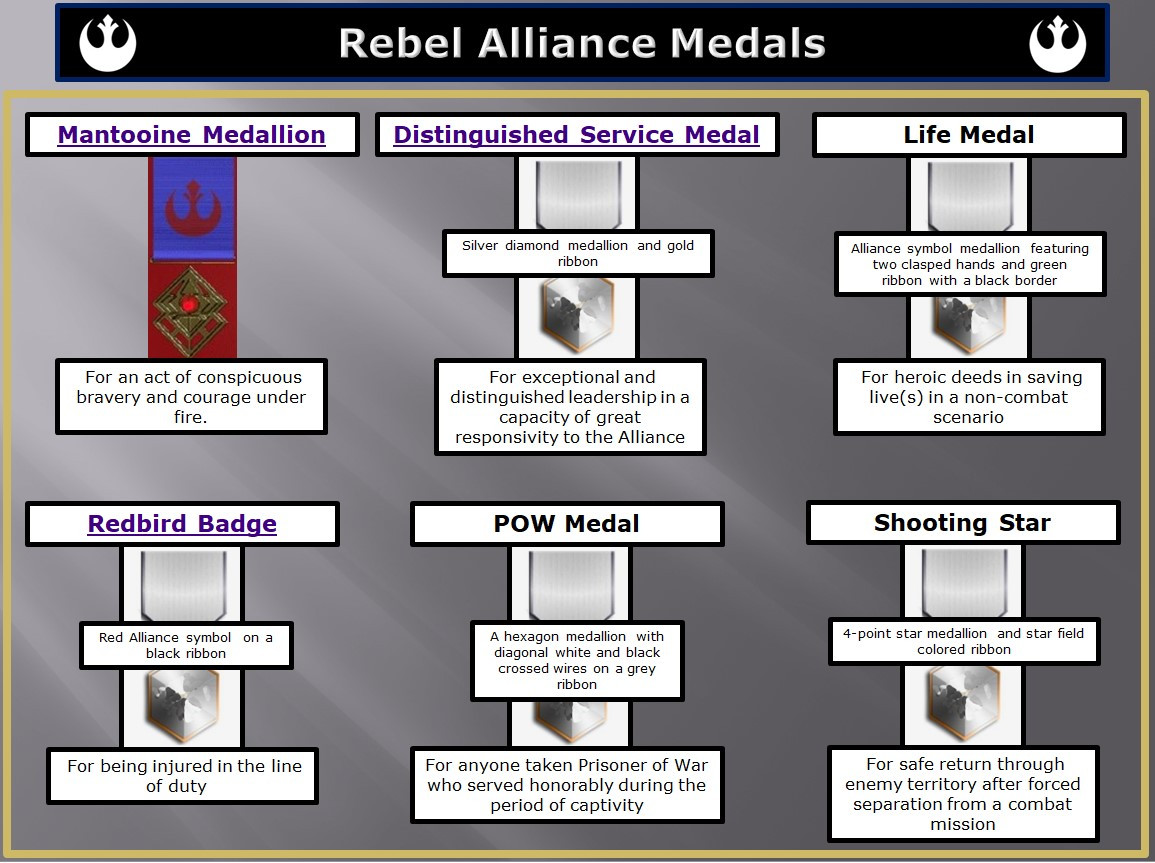 Rebel Alliance Medals

Mantooine Medallion

For an act of conspicuous bravery and courage under fire.

Distinguished Service Medal

Silver diamond medallion and gold ribbon

For exceptional and distinguished leadership in a capacity of great responsivity to the Alliance

Life Medal

Alliance symbol medallion featuring two clasped hands and green ribbon with a black border

For heroic deeds in saving live(s) in a non-combat scenario

Redbird Badge

Red Alliance symbol on a black ribbon

For being injured in the line of duty

POW Medal

A hexagon medallion with diagonal white and black crossed wires on a grey ribbon

For anyone taken Prisoner of War who served honorably during the period of captivity

Shooting Star

4-point star medallion and star field colored ribbon

For safe return through enemy territory after forced separation from a combat mission